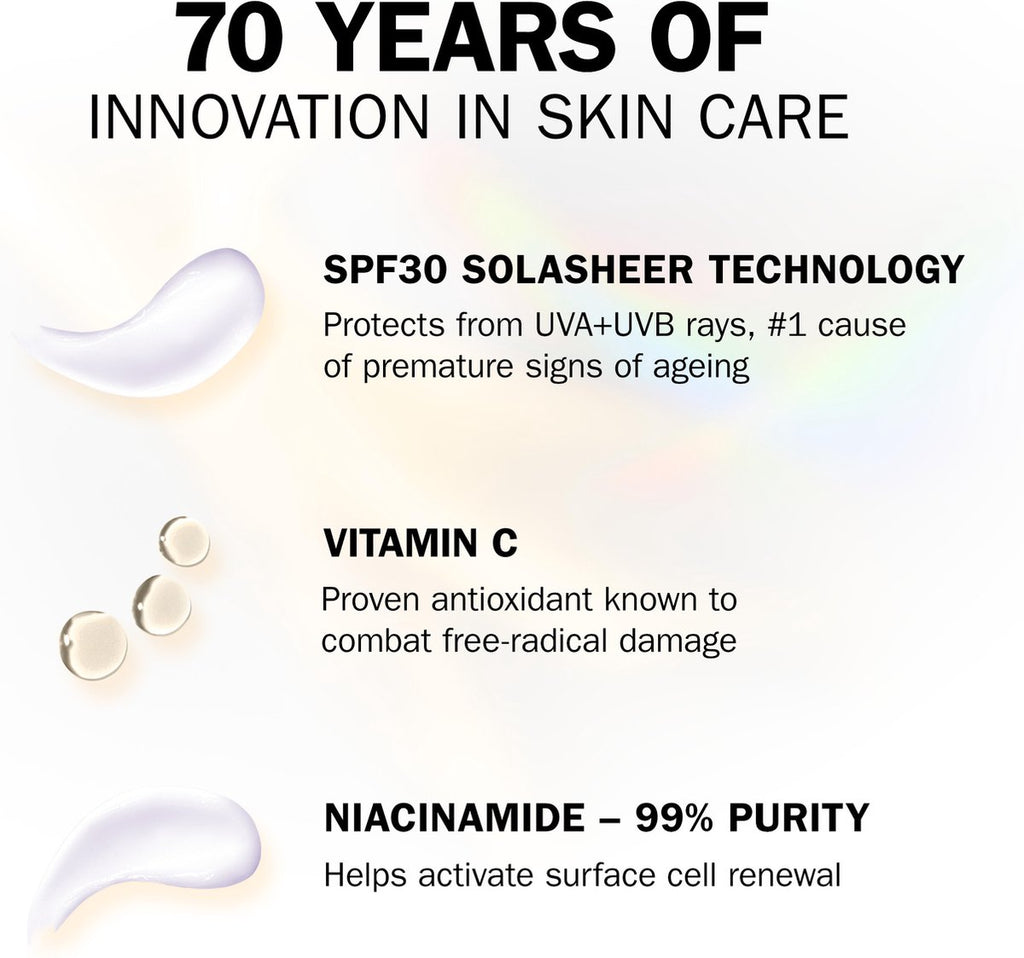 70 YEARS OF
INNOVATION IN SKIN CARE

SPF30 SOLASHEER TECHNOLOGY
Protects from UVA+UVB rays, #1 cause of premature signs of ageing

VITAMIN C
Proven antioxidant known to combat free-radical damage

NIACINAMIDE – 99% PURITY
Helps activate surface cell renewal